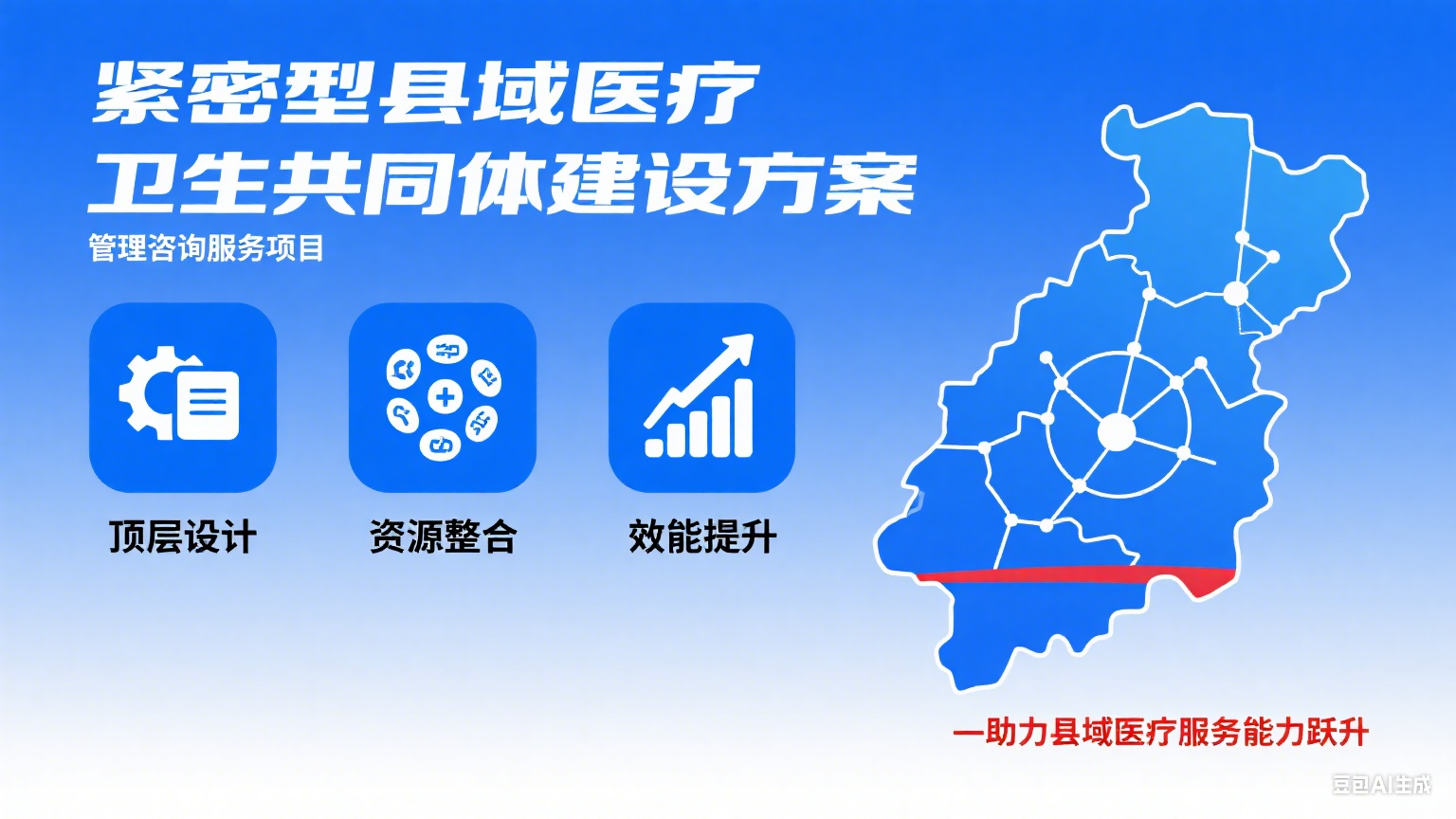 紧密型县域医疗
卫生共同体建设方案
管理咨询服务项目

顶层设计

资源整合

效能提升

一助力县域医疗服务能力跃升

豆包AI生成